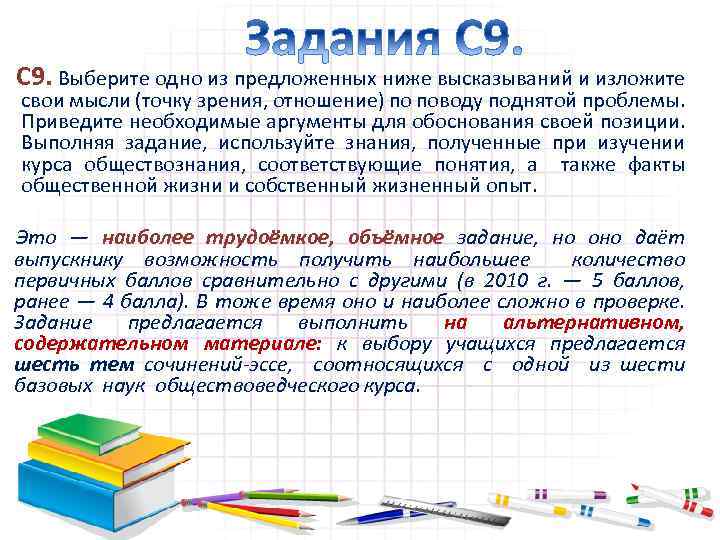 Задания С9.

С9. Выберите одно из предложенных ниже высказываний и изложите свои мысли (точку зрения, отношение) по поводу поднятой проблемы. Приведите необходимые аргументы для обоснования своей позиции. Выполняя задание, используйте знания, полученные при изучении курса обществознания, соответствующие понятия, а также факты общественной жизни и собственный жизненный опыт.

Это — наиболее трудоёмкое, объёмное задание, но оно даёт выпускнику возможность получить наибольшее количество первичных баллов сравнительно с другими (в 2010 г. — 5 баллов, ранее — 4 балла). В тоже время оно и наиболее сложно в проверке. Задание предлагается выполнить на альтернативном, содержательном материале: к выбору учащихся предлагается шесть тем сочинений-эссе, соотносящихся с одной из шести базовых наук обществоведческого курса.